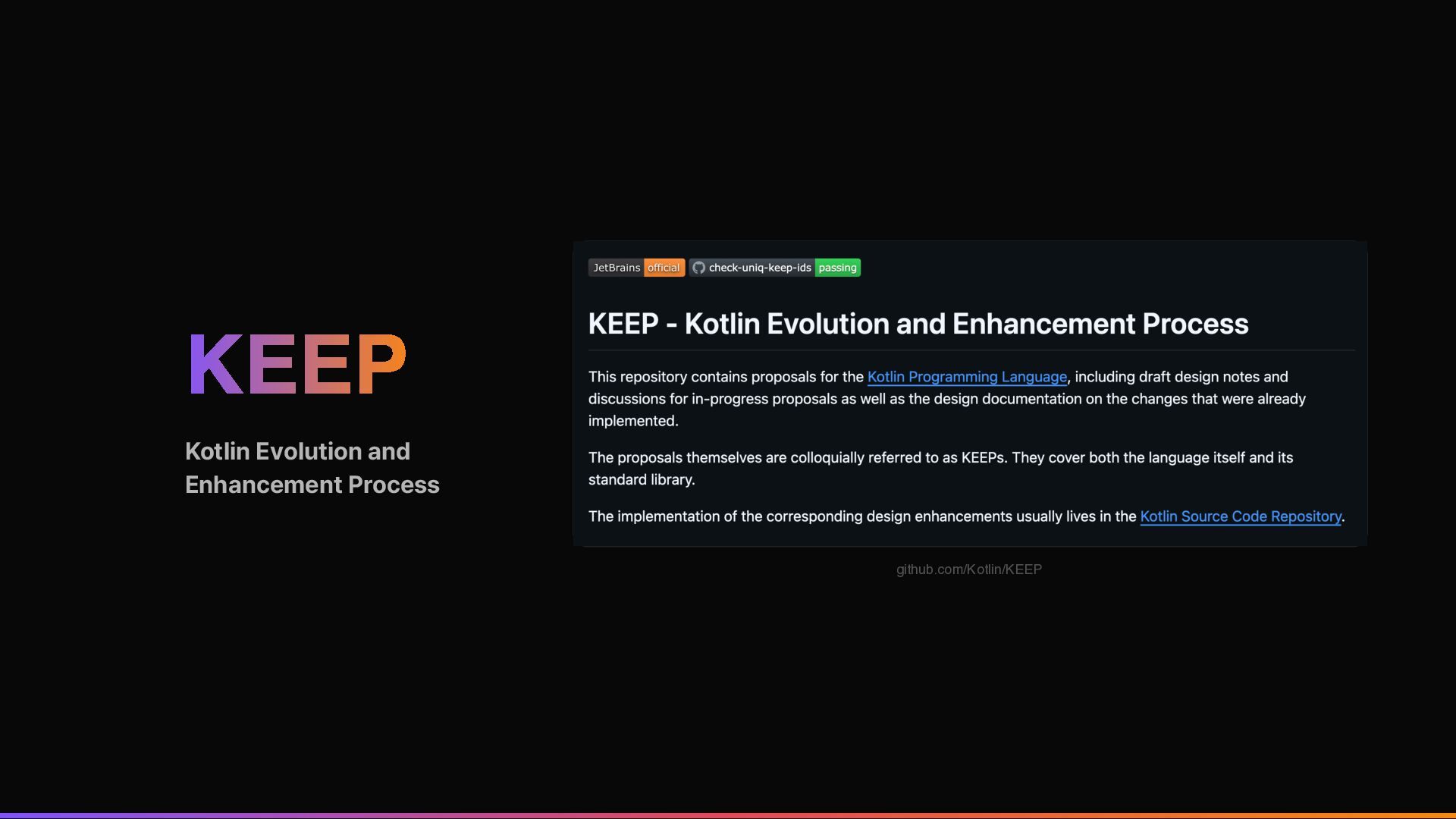 KEEP

Kotlin Evolution and Enhancement Process

JetBrains official check-uniq-keep-ids passing

KEEP - Kotlin Evolution and Enhancement Process

This repository contains proposals for the Kotlin Programming Language, including draft design notes and discussions for in-progress proposals as well as the design documentation on the changes that were already implemented.

The proposals themselves are colloquially referred to as KEEPs. They cover both the language itself and its standard library.

The implementation of the corresponding design enhancements usually lives in the Kotlin Source Code Repository.

github.com/Kotlin/KEEP